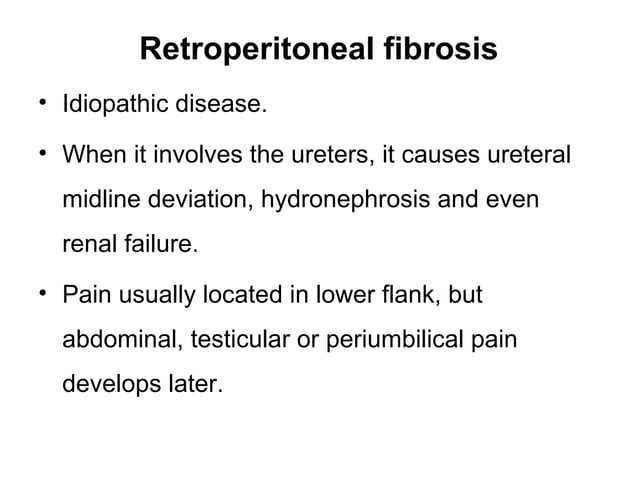 Retroperitoneal fibrosis

• Idiopathic disease.

• When it involves the ureters, it causes ureteral midline deviation, hydronephrosis and even renal failure.

• Pain usually located in lower flank, but abdominal, testicular or periumbilical pain develops later.